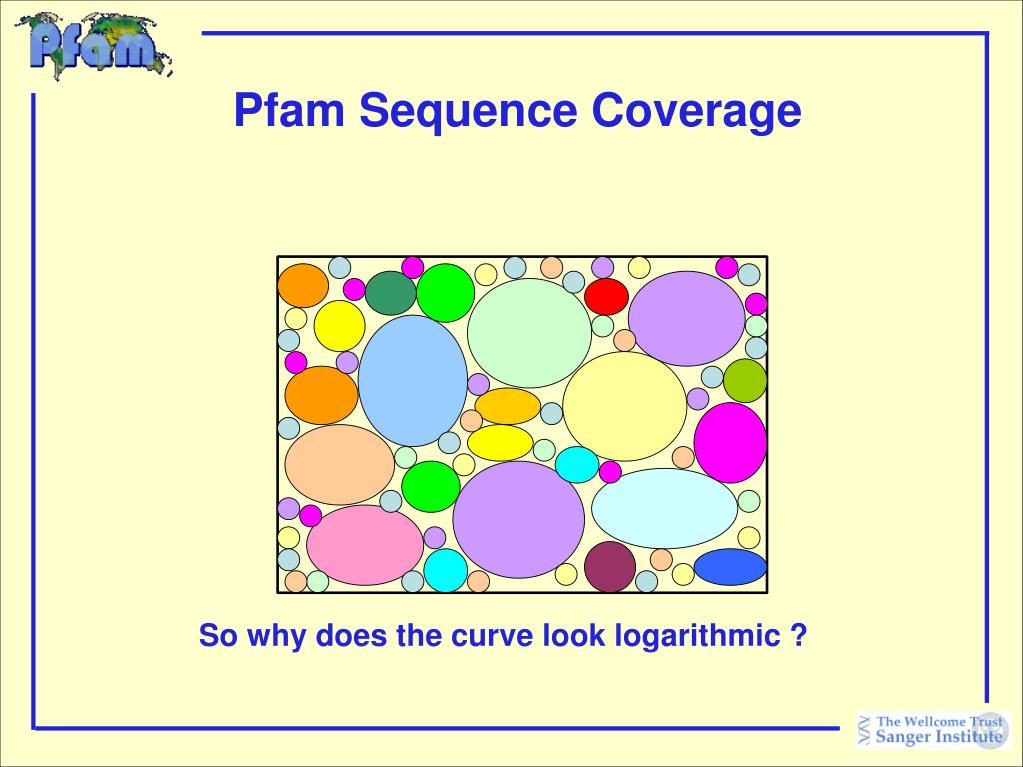 Pfam

Pfam Sequence Coverage

So why does the curve look logarithmic ?

The Wellcome Trust Sanger Institute